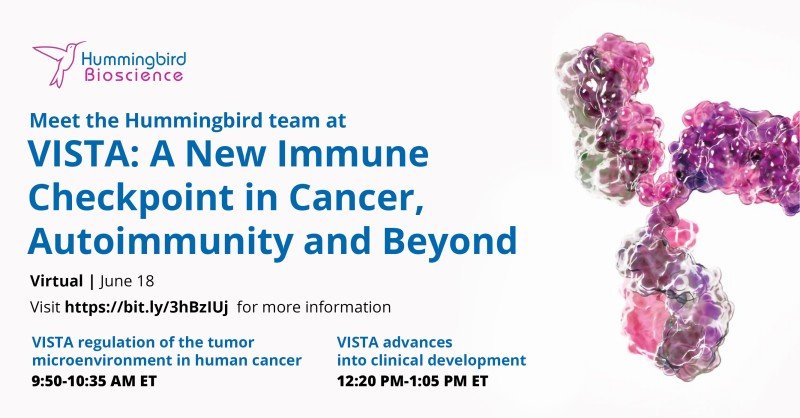 Hummingbird Bioscience

Meet the Hummingbird team at

VISTA: A New Immune Checkpoint in Cancer, Autoimmunity and Beyond

Virtual | June 18

Visit https://bit.ly/3hBzIUj for more information

VISTA regulation of the tumor microenvironment in human cancer
9:50-10:35 AM ET

VISTA advances into clinical development
12:20 PM-1:05 PM ET